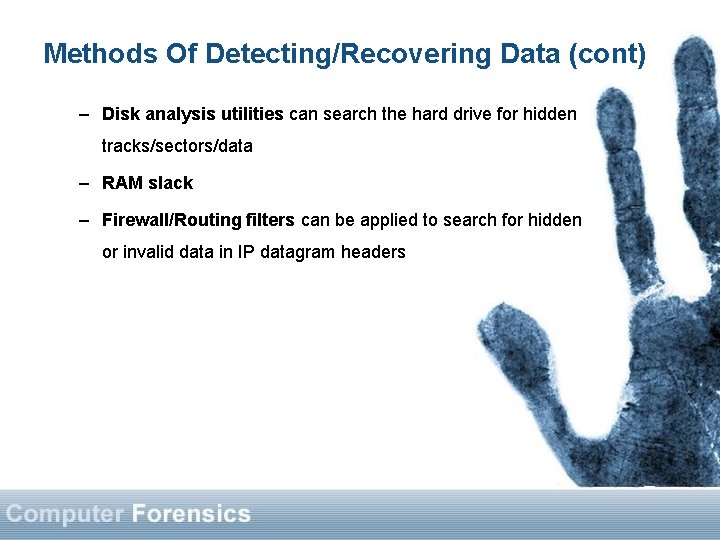 Methods Of Detecting/Recovering Data (cont)

– Disk analysis utilities can search the hard drive for hidden tracks/sectors/data

– RAM slack

– Firewall/Routing filters can be applied to search for hidden or invalid data in IP datagram headers

Computer Forensics